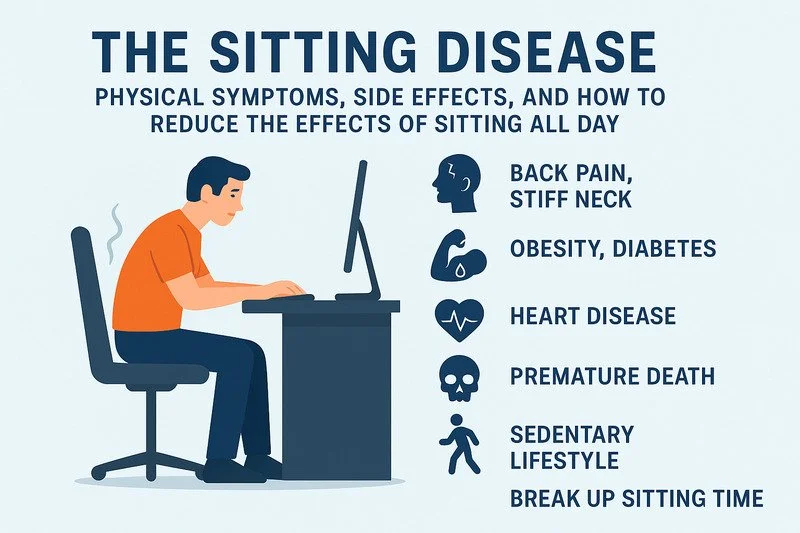 THE SITTING DISEASE

PHYSICAL SYMPTOMS, SIDE EFFECTS, AND HOW TO REDUCE THE EFFECTS OF SITTING ALL DAY

BACK PAIN, STIFF NECK

OBESITY, DIABETES

HEART DISEASE

PREMATURE DEATH

SEDENTARY LIFESTYLE

BREAK UP SITTING TIME